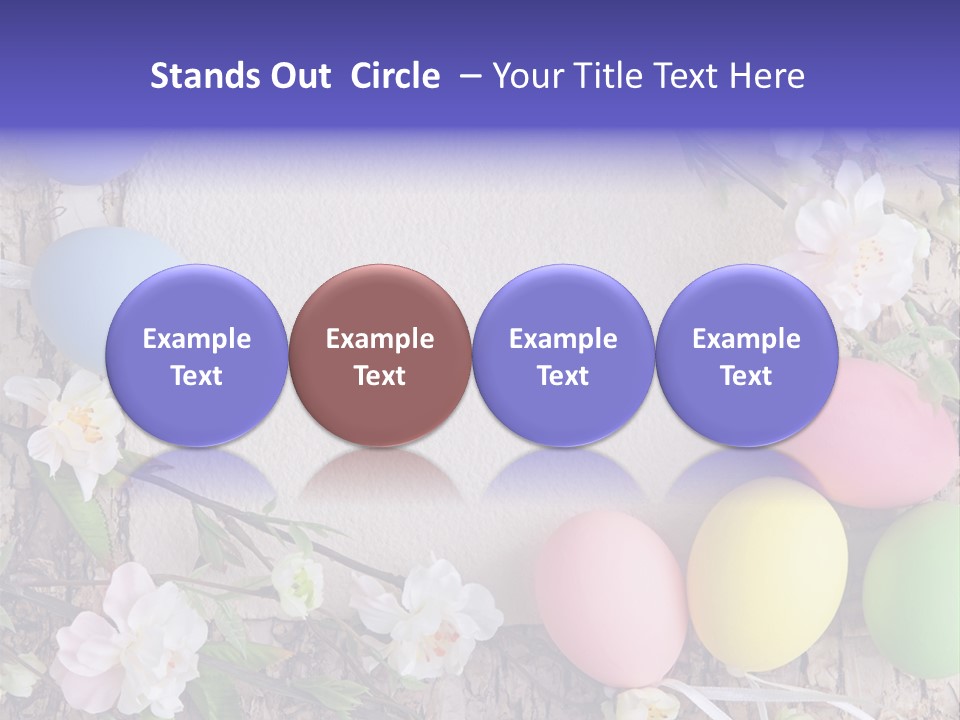 Stands Out Circle – Your Title Text Here

Example Text

Example Text

Example Text

Example Text